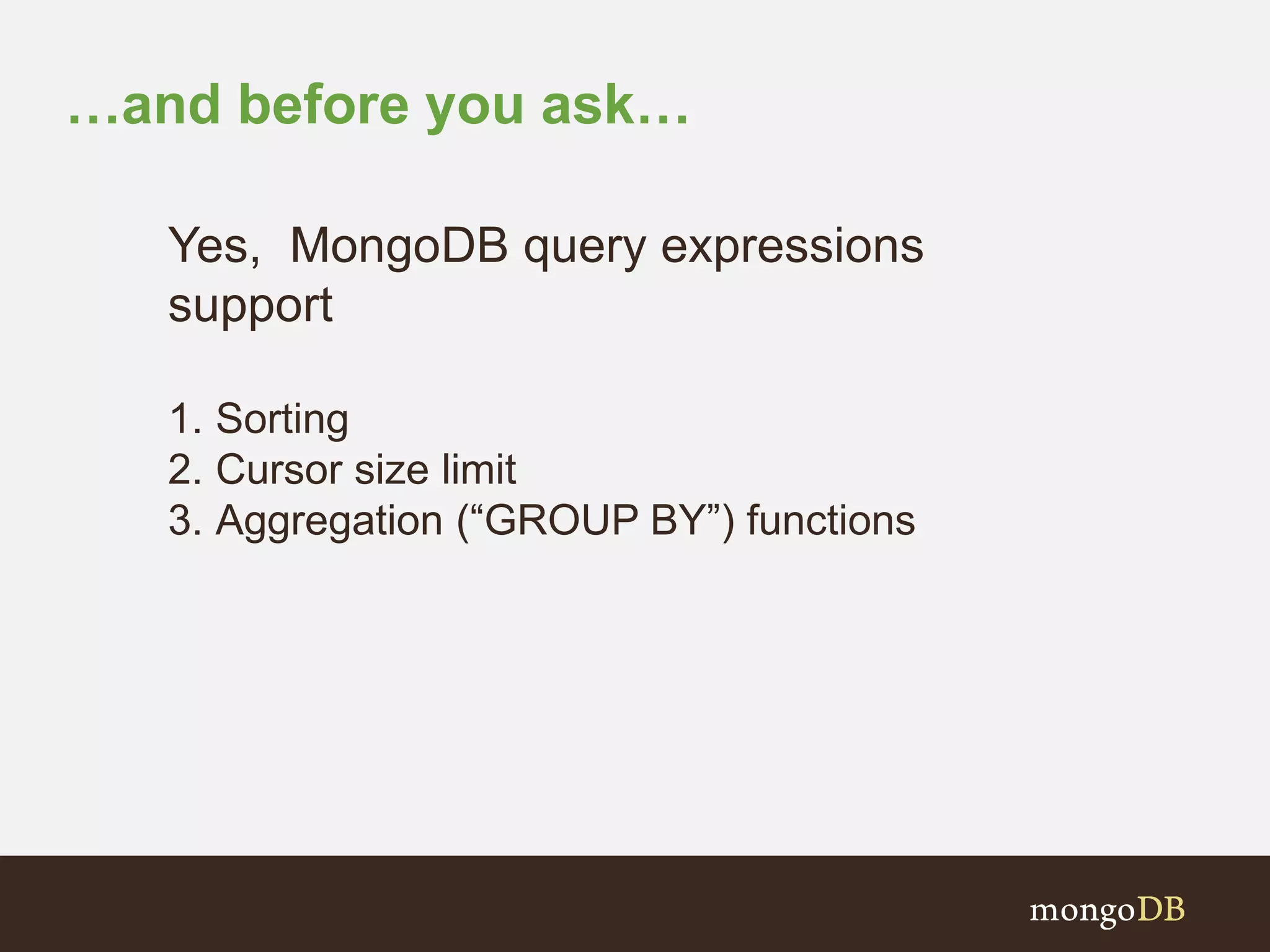 …and before you ask…

Yes,  MongoDB query expressions support

1. Sorting
2. Cursor size limit
3. Aggregation (“GROUP BY”) functions

mongoDB